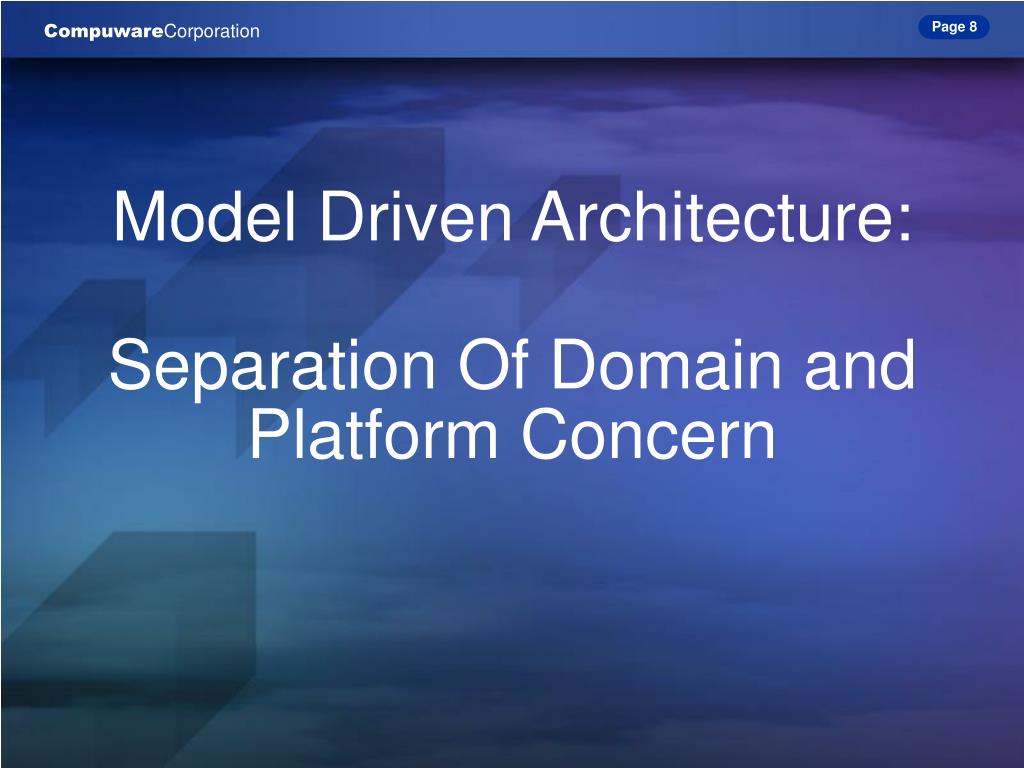 CompuwareCorporation

Page 8

Model Driven Architecture:

Separation Of Domain and Platform Concern